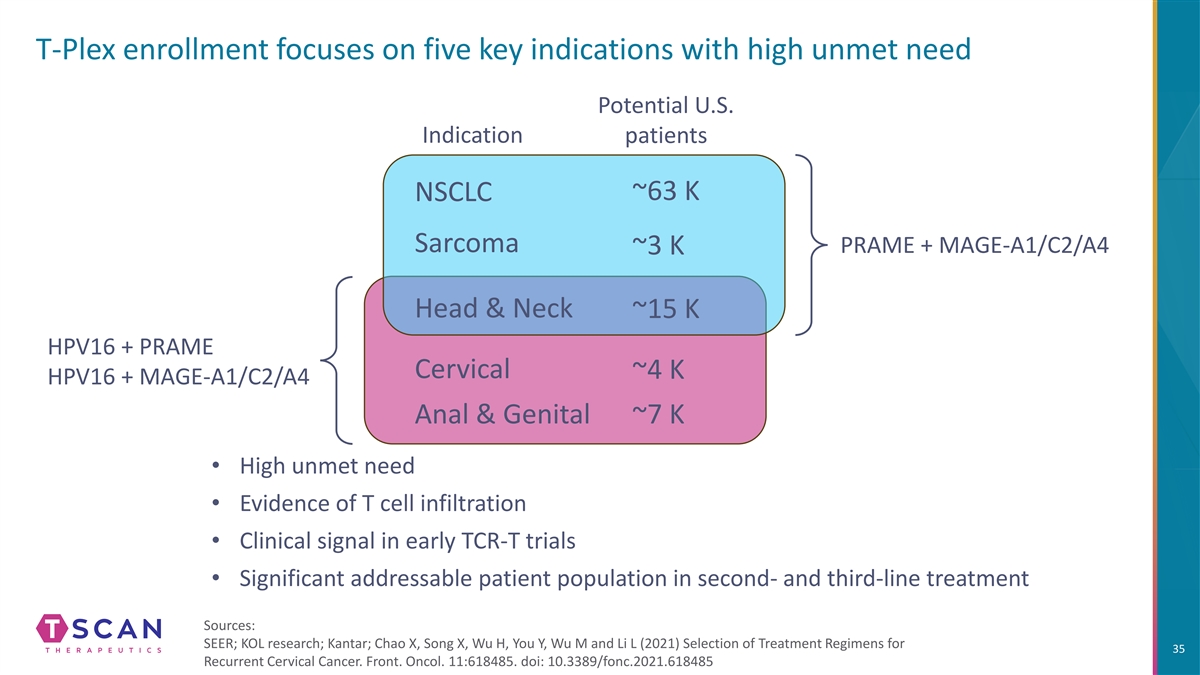 T-Plex enrollment focuses on five key indications with high unmet need

| Indication | Potential U.S. patients |
|---|---|
| NSCLC | ~63 K |
| Sarcoma | ~3 K |
| Head & Neck | ~15 K |
| Cervical | ~4 K |
| Anal & Genital | ~7 K |

PRAME + MAGE-A1/C2/A4

HPV16 + PRAME
HPV16 + MAGE-A1/C2/A4

• High unmet need
• Evidence of T cell infiltration
• Clinical signal in early TCR-T trials
• Significant addressable patient population in second- and third-line treatment

TSCAN THERAPEUTICS

Sources:
SEER; KOL research; Kantar; Chao X, Song X, Wu H, You Y, Wu M and Li L (2021) Selection of Treatment Regimens for Recurrent Cervical Cancer. Front. Oncol. 11:618485. doi: 10.3389/fonc.2021.618485

35